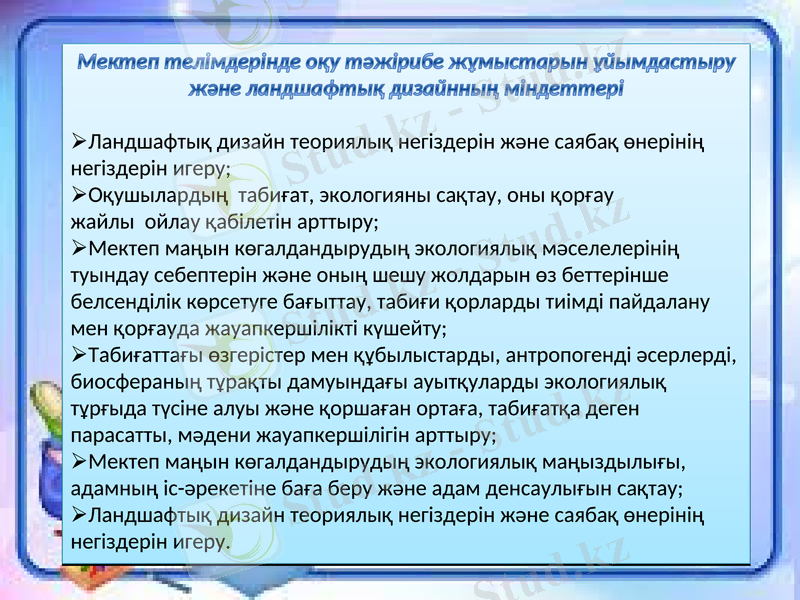 Мектеп телімдерінде оқу тәжірибе жұмыстарын ұйымдастыру және ландшафтық дизайнның міндеттері

➢Ландшафтық дизайн теориялық негіздерін және саябақ өнерінің негіздерін игеру;
➢Оқушылардың табиғат, экологияны сақтау, оны қорғау жайлы ойлау қабілетін арттыру;
➢Мектеп маңын көгалдандырудың экологиялық мәселелерінің туындау себептерін және оның шешу жолдарын өз беттерінше белсенділік көрсетуге бағыттау, табиғи қорларды тиімді пайдалану мен қорғауда жауапкершілікті күшейту;
➢Табиғаттағы өзгерістер мен құбылыстарды, антропогенді әсерлерді, биосфераның тұрақты дамуындағы ауытқуларды экологиялық тұрғыда түсіне алуы және қоршаған ортаға, табиғатқа деген парасатты, мәдени жауапкершілігін арттыру;
➢Мектеп маңын көгалдандырудың экологиялық маңыздылығы, адамның іс-әрекетіне баға беру және адам денсаулығын сақтау;
➢Ландшафтық дизайн теориялық негіздерін және саябақ өнерінің негіздерін игеру.

Stud.kz - Stud.kz - Stud.kz - Stud.kz